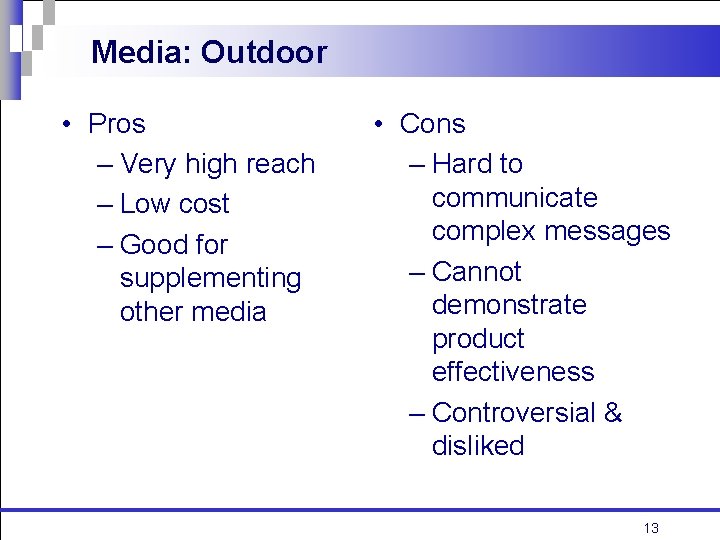 Media: Outdoor

• Pros
– Very high reach
– Low cost
– Good for supplementing other media

• Cons
– Hard to communicate complex messages
– Cannot demonstrate product effectiveness
– Controversial & disliked

13